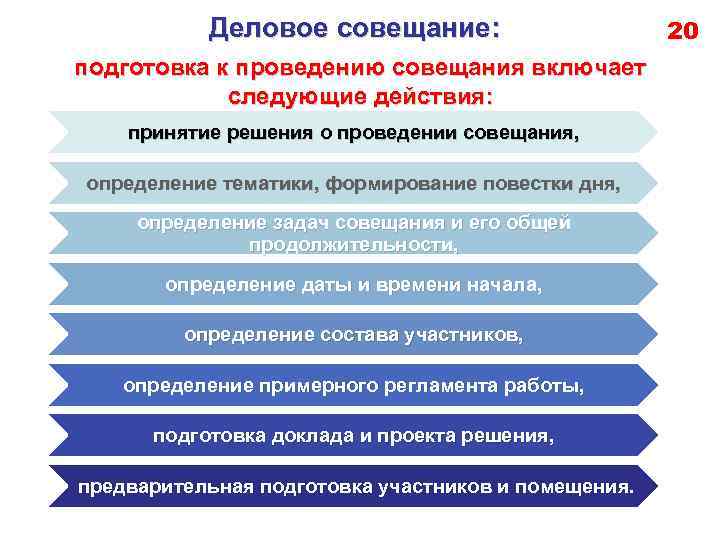 Деловое совещание:

20

подготовка к проведению совещания включает следующие действия:

принятие решения о проведении совещания,

определение тематики, формирование повестки дня,

определение задач совещания и его общей продолжительности,

определение даты и времени начала,

определение состава участников,

определение примерного регламента работы,

подготовка доклада и проекта решения,

предварительная подготовка участников и помещения.